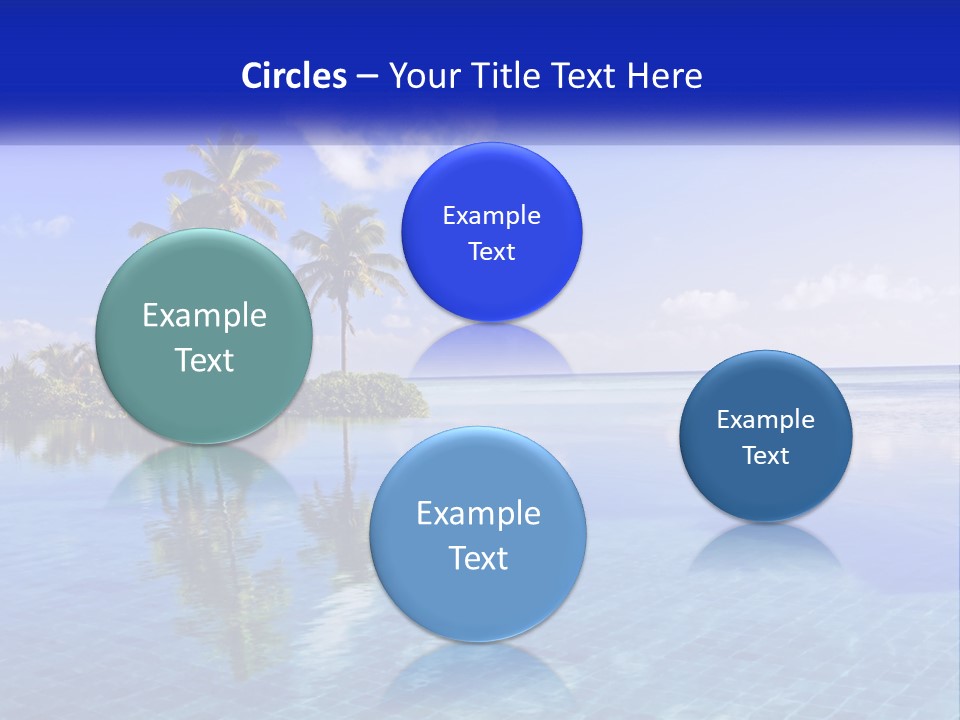 Circles – Your Title Text Here

Example Text

Example Text

Example Text

Example Text